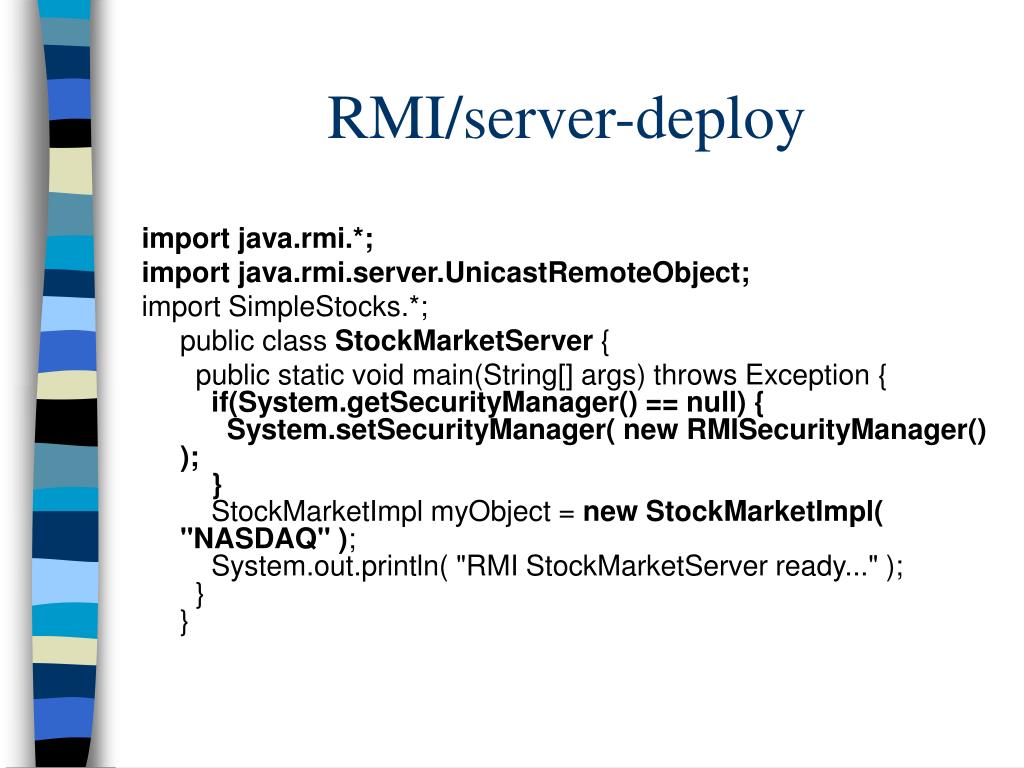 RMI/server-deploy

import java.rmi.*;
import java.rmi.server.UnicastRemoteObject;
import SimpleStocks.*;
public class StockMarketServer {
public static void main(String[] args) throws Exception {
if(System.getSecurityManager() == null) {
System.setSecurityManager( new RMISecurityManager() );
}
StockMarketImpl myObject = new StockMarketImpl( "NASDAQ" );
System.out.println( "RMI StockMarketServer ready..." );
}
}